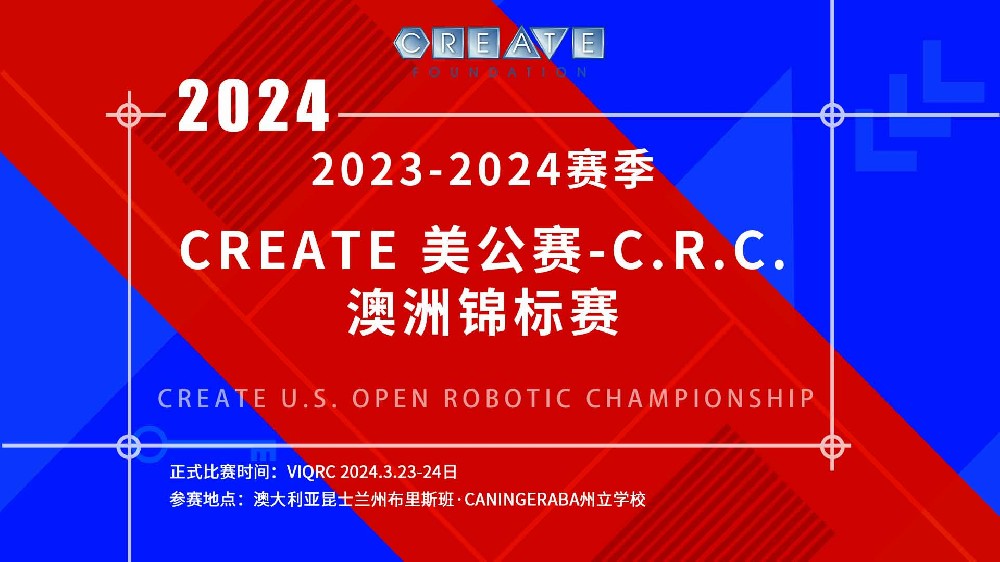 CREATE
FOUNDATION

2024

2023-2024赛季

CREATE 美公赛-C.R.C.
澳洲锦标赛

CREATE U.S. OPEN ROBOTIC CHAMPIONSHIP

正式比赛时间：VIQRC 2024.3.23-24日
参赛地点：澳大利亚昆士兰州布里斯班·CANINGERABA州立学校